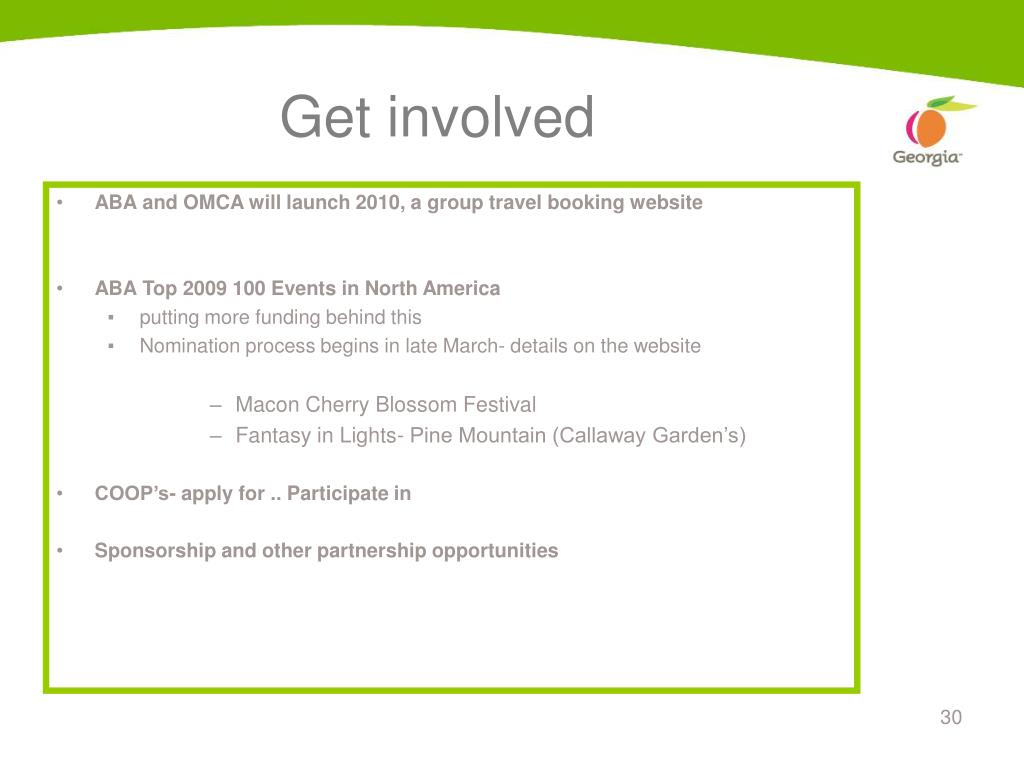 Get involved

Georgia

• ABA and OMCA will launch 2010, a group travel booking website

• ABA Top 2009 100 Events in North America
▪ putting more funding behind this
▪ Nomination process begins in late March- details on the website

– Macon Cherry Blossom Festival
– Fantasy in Lights- Pine Mountain (Callaway Garden's)

• COOP's- apply for .. Participate in

• Sponsorship and other partnership opportunities

30